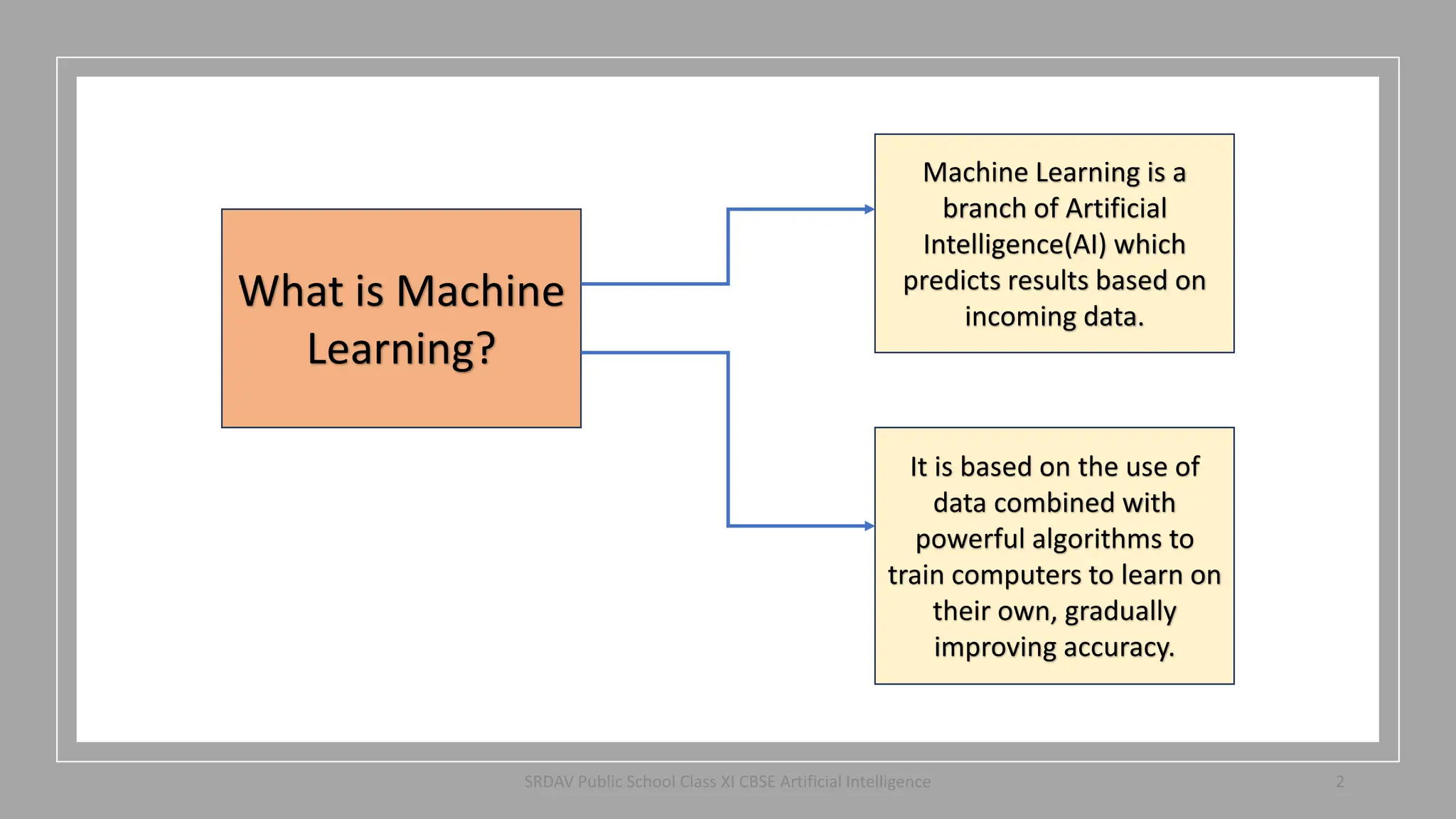 What is Machine Learning?

Machine Learning is a branch of Artificial Intelligence(AI) which predicts results based on incoming data.

It is based on the use of data combined with powerful algorithms to train computers to learn on their own, gradually improving accuracy.

SRDAV Public School Class XI CBSE Artificial Intelligence

2